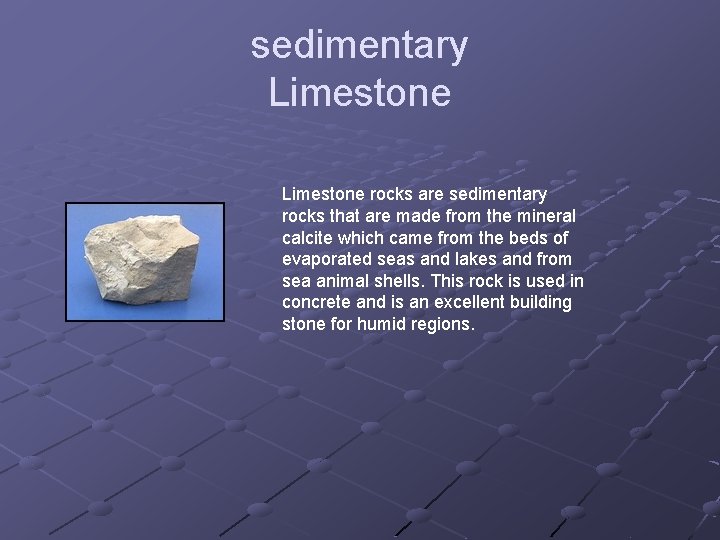 sedimentary
Limestone

Limestone rocks are sedimentary rocks that are made from the mineral calcite which came from the beds of evaporated seas and lakes and from sea animal shells. This rock is used in concrete and is an excellent building stone for humid regions.